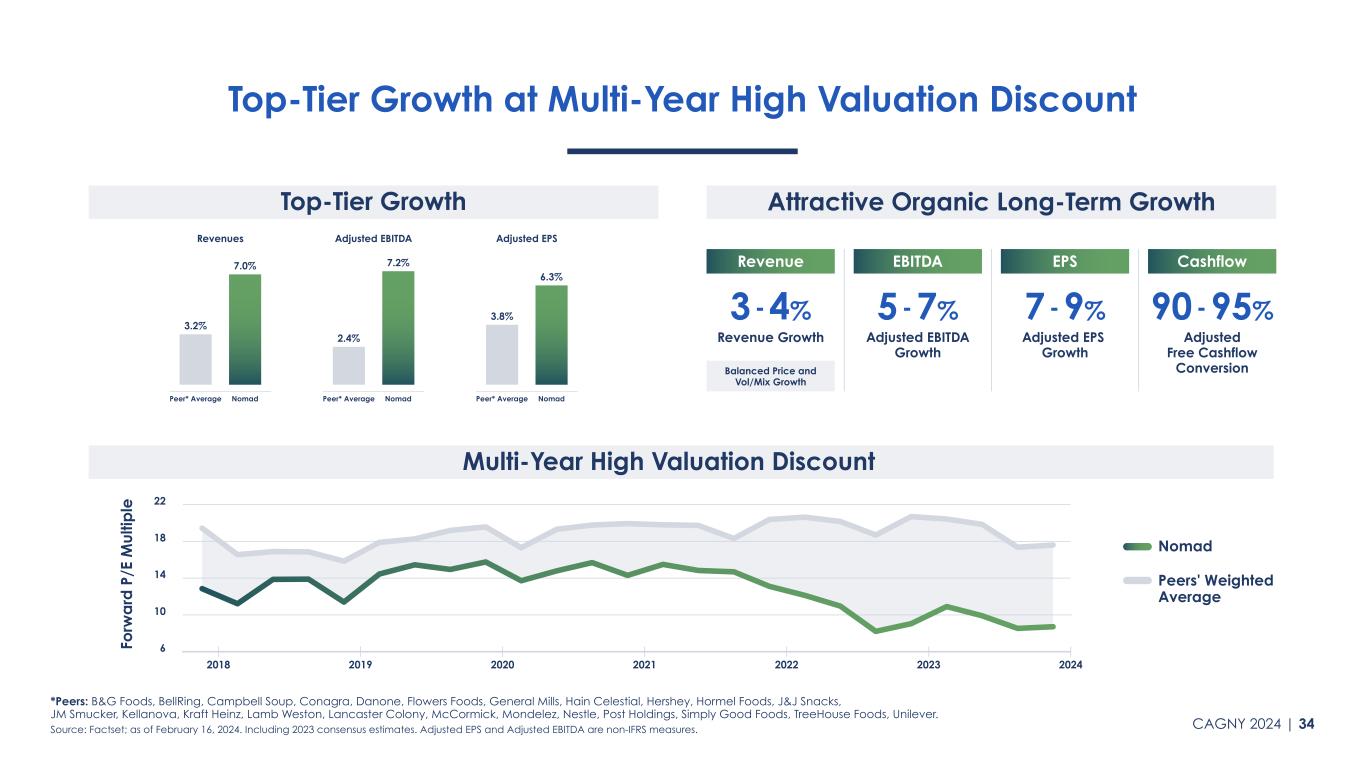 Top-Tier Growth at Multi-Year High Valuation Discount

Top-Tier Growth

Revenues
3.2%
7.0%
Peer* Average
Nomad

Adjusted EBITDA
2.4%
7.2%
Peer* Average
Nomad

Adjusted EPS
3.8%
6.3%
Peer* Average
Nomad

Attractive Organic Long-Term Growth

Revenue
3 - 4%
Revenue Growth
Balanced Price and Vol/Mix Growth

EBITDA
5 - 7%
Adjusted EBITDA Growth

EPS
7 - 9%
Adjusted EPS Growth

Cashflow
90 - 95%
Adjusted Free Cashflow Conversion

Multi-Year High Valuation Discount

Forward P/E Multiple
22
18
14
10
6
2018
2019
2020
2021
2022
2023
2024

Nomad
Peers' Weighted Average

*Peers: B&G Foods, BellRing, Campbell Soup, Conagra, Danone, Flowers Foods, General Mills, Hain Celestial, Hershey, Hormel Foods, J&J Snacks, JM Smucker, Kellanova, Kraft Heinz, Lamb Weston, Lancaster Colony, McCormick, Mondelez, Nestle, Post Holdings, Simply Good Foods, TreeHouse Foods, Unilever.
Source: Factset; as of February 16, 2024. Including 2023 consensus estimates. Adjusted EPS and Adjusted EBITDA are non-IFRS measures.

CAGNY 2024 | 34